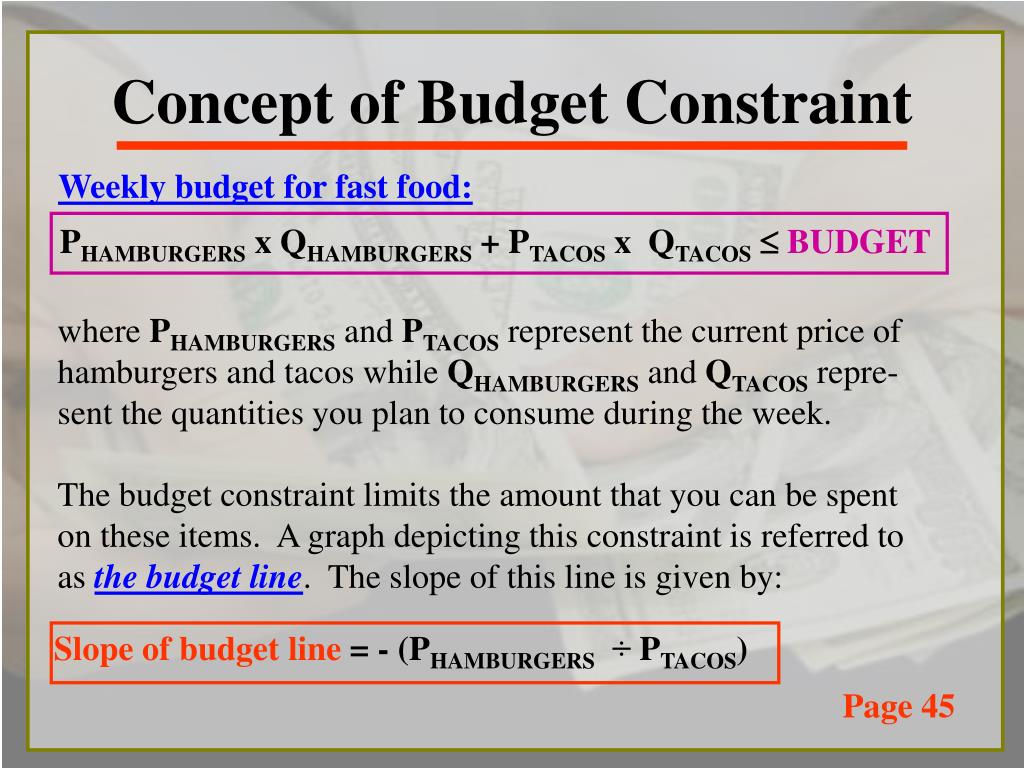 Concept of Budget Constraint

Weekly budget for fast food:

$P_{HAMBURGERS}$ x $Q_{HAMBURGERS}$ + $P_{TACOS}$ x $Q_{TACOS}$ ≤ BUDGET

where $P_{HAMBURGERS}$ and $P_{TACOS}$ represent the current price of hamburgers and tacos while $Q_{HAMBURGERS}$ and $Q_{TACOS}$ represent the quantities you plan to consume during the week.

The budget constraint limits the amount that you can be spent on these items. A graph depicting this constraint is referred to as the budget line. The slope of this line is given by:

Slope of budget line = - ($P_{HAMBURGERS}$ ÷ $P_{TACOS}$)

Page 45